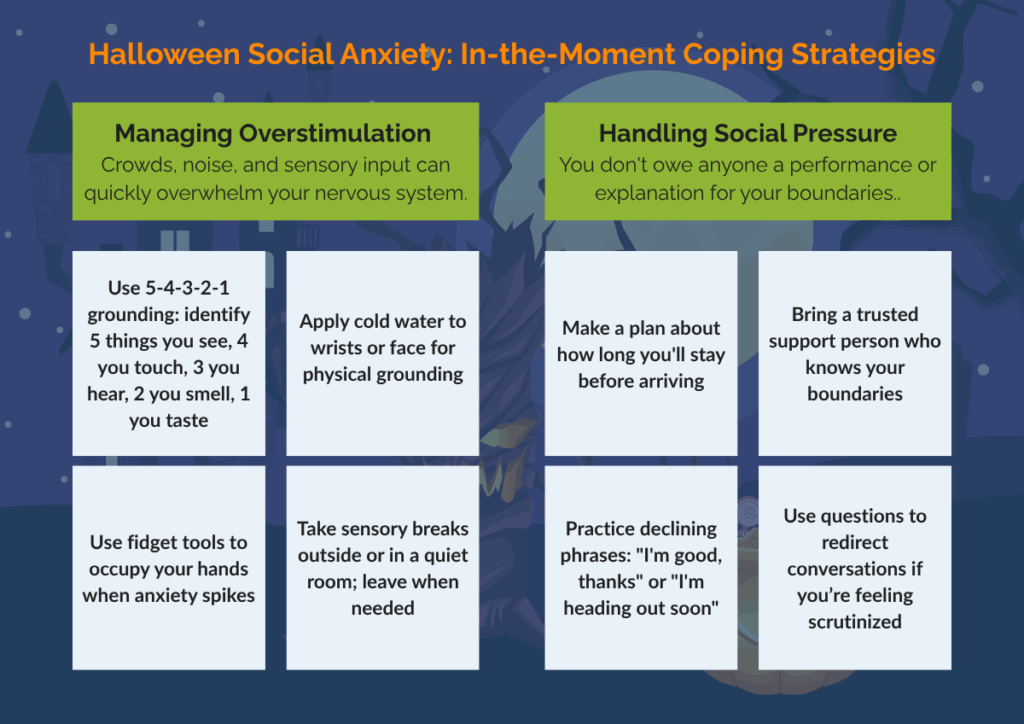 Halloween Social Anxiety: In-the-Moment Coping Strategies

Managing Overstimulation
Crowds, noise, and sensory input can quickly overwhelm your nervous system.

Use 5-4-3-2-1 grounding: identify 5 things you see, 4 you touch, 3 you hear, 2 you smell, 1 you taste

Apply cold water to wrists or face for physical grounding

Use fidget tools to occupy your hands when anxiety spikes

Take sensory breaks outside or in a quiet room; leave when needed

Handling Social Pressure
You don't owe anyone a performance or explanation for your boundaries..

Make a plan about how long you'll stay before arriving

Bring a trusted support person who knows your boundaries

Practice declining phrases: "I'm good, thanks" or "I'm heading out soon"

Use questions to redirect conversations if you're feeling scrutinized